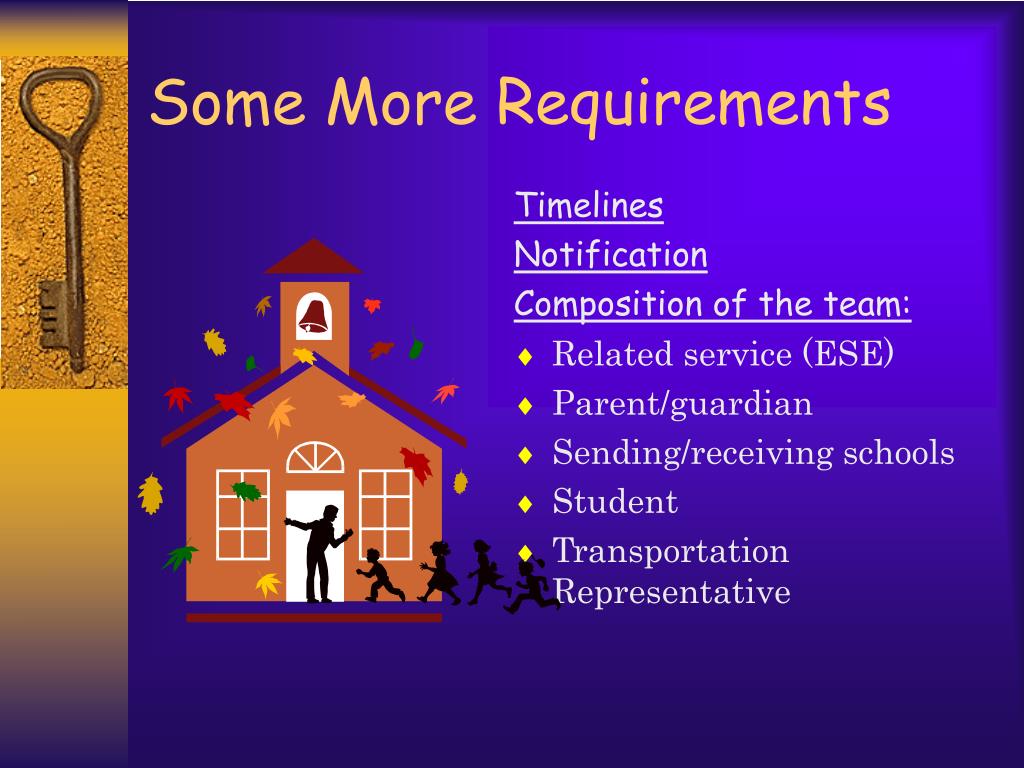 Some More Requirements

Timelines

Notification

Composition of the team:

♦ Related service (ESE)

♦ Parent/guardian

♦ Sending/receiving schools

♦ Student

♦ Transportation Representative